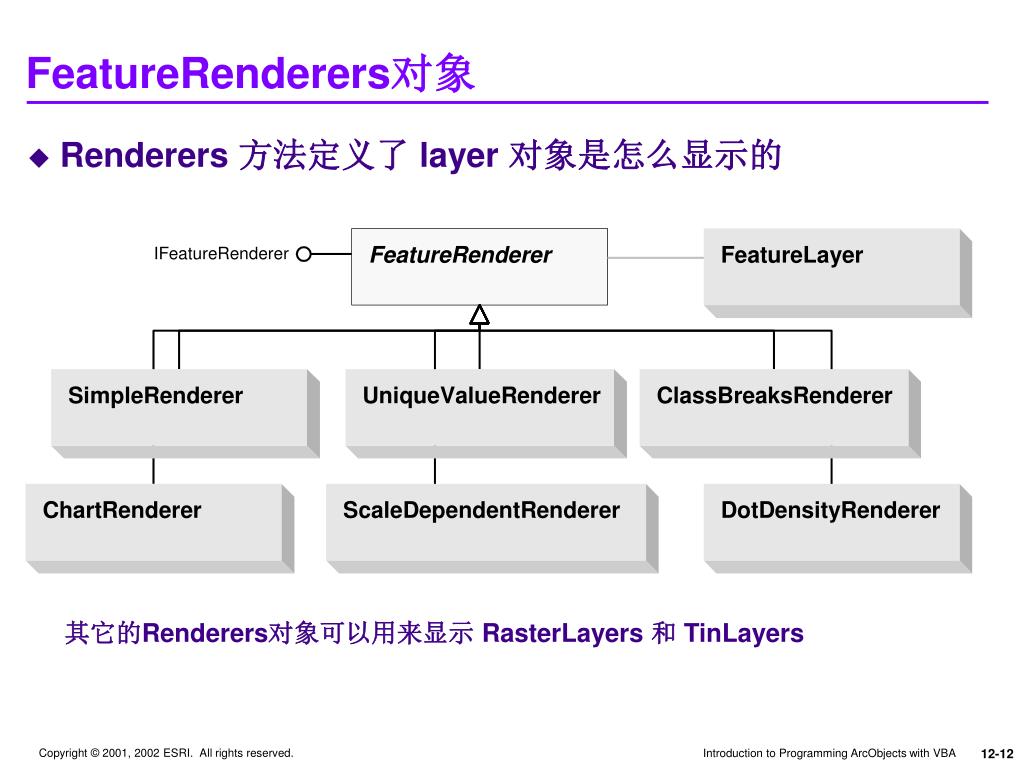 FeatureRenderers对象

◆ Renderers 方法定义了 layer 对象是怎么显示的

IFeatureRenderer

FeatureRenderer

FeatureLayer

SimpleRenderer

UniqueValueRenderer

ClassBreaksRenderer

ChartRenderer

ScaleDependentRenderer

DotDensityRenderer

其它的Renderers对象可以用来显示 RasterLayers 和 TinLayers

Copyright © 2001, 2002 ESRI. All rights reserved.

Introduction to Programming ArcObjects with VBA

12-12